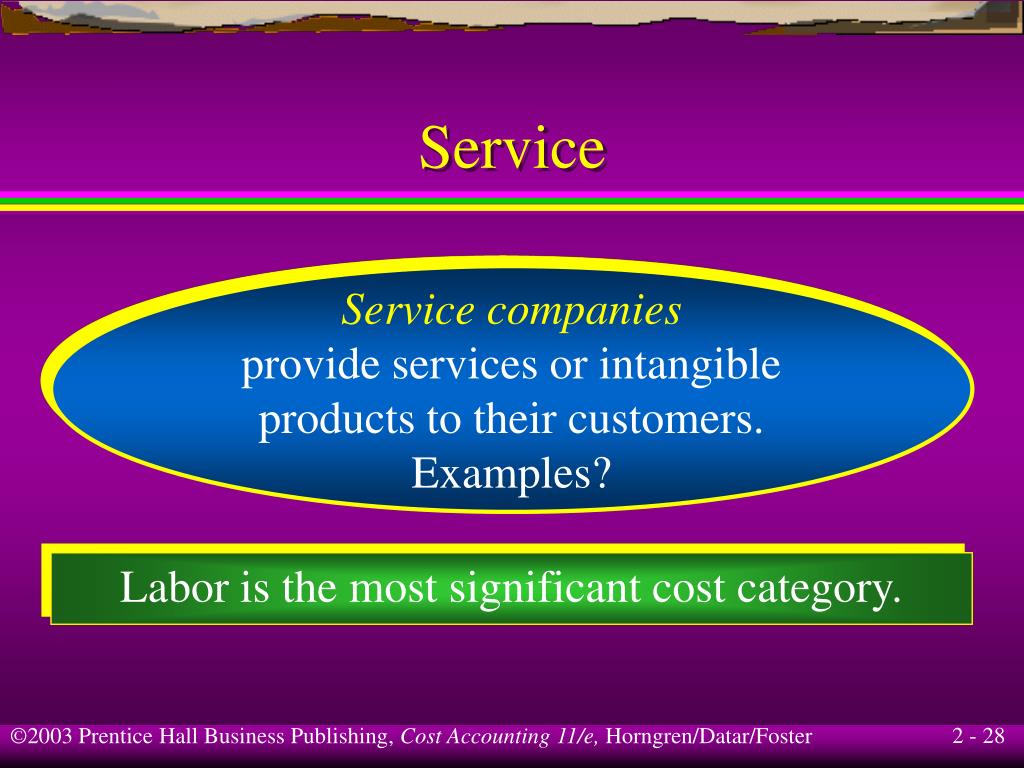 Service

Service companies provide services or intangible products to their customers. Examples?

Labor is the most significant cost category.

©2003 Prentice Hall Business Publishing, Cost Accounting 11/e, Horngren/Datar/Foster

2 - 28